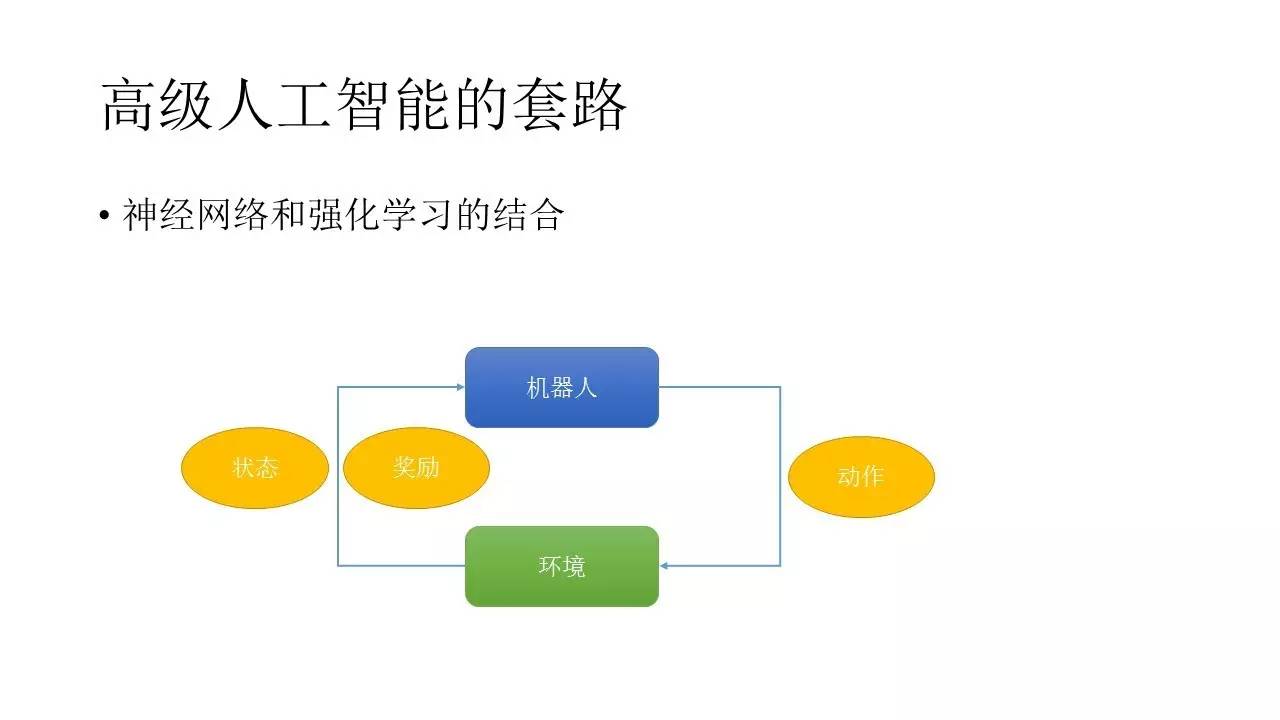 高级人工智能的套路

• 神经网络和强化学习的结合

机器人

状态

奖励

动作

环境